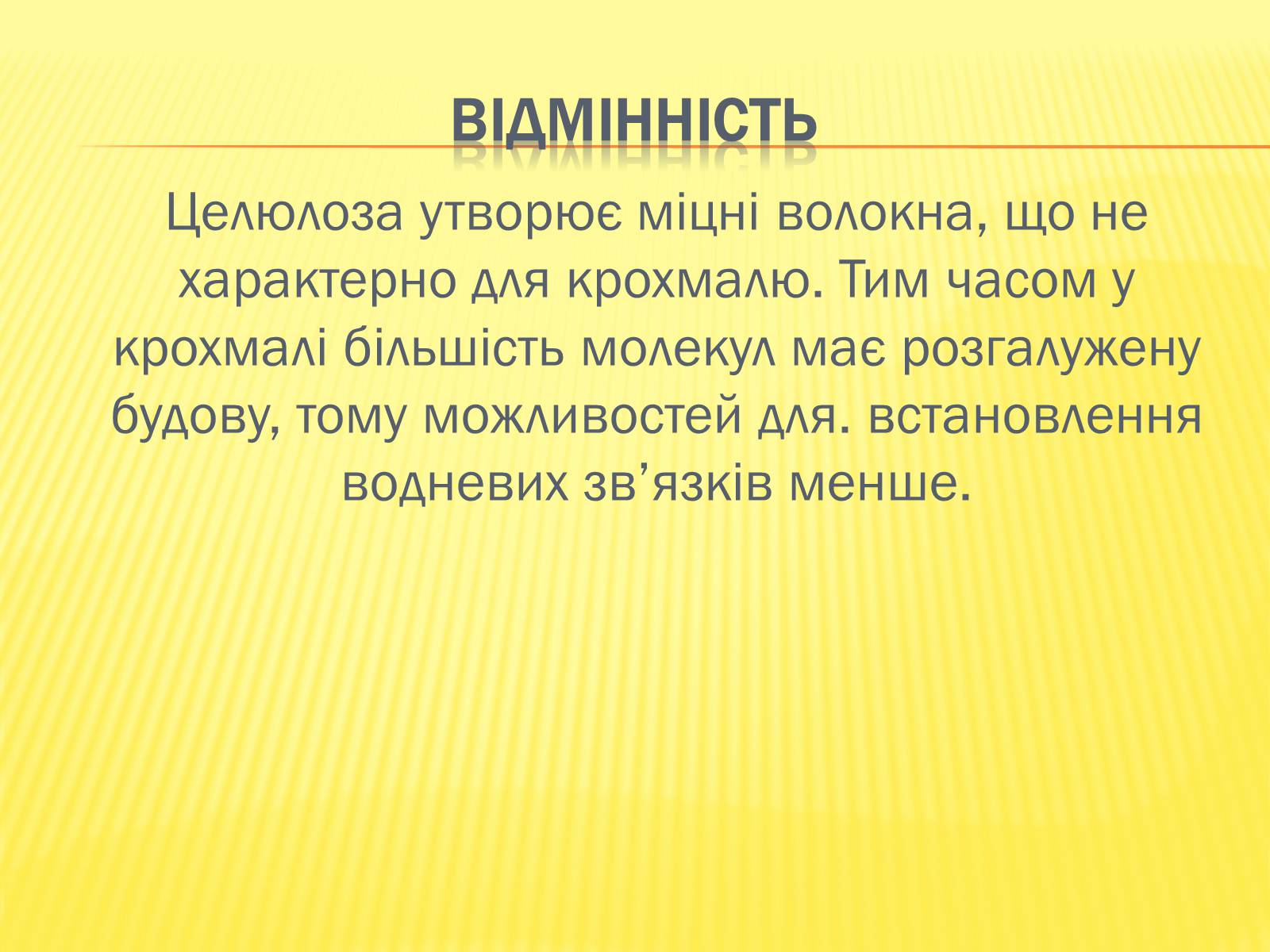 ВІДМІННІСТЬ

Целюлоза утворює міцні волокна, що не характерно для крохмалю. Тим часом у крохмалі більшість молекул має розгалужену будову, тому можливостей для. встановлення водневих зв’язків менше.